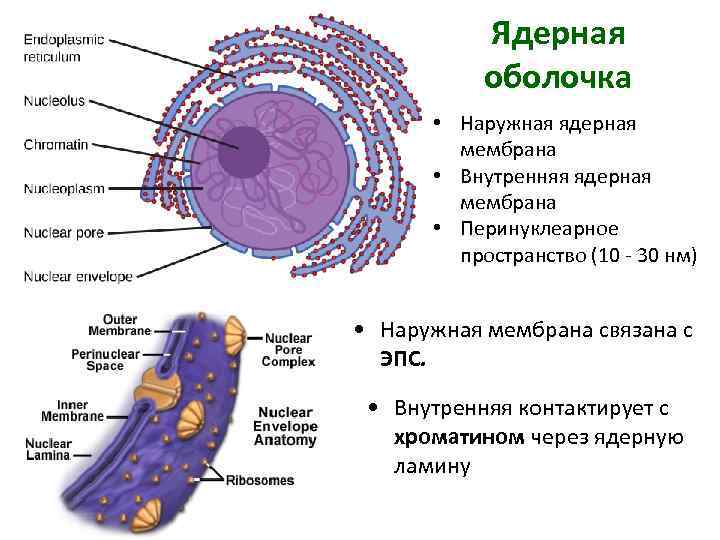 Endoplasmic reticulum
Nucleolus
Chromatin
Nucleoplasm
Nuclear pore
Nuclear envelope

Ядерная оболочка

• Наружная ядерная мембрана
• Внутренняя ядерная мембрана
• Перинуклеарное пространство (10 - 30 нм)

Outer Membrane
Perinuclear Space
Inner Membrane
Nuclear Lamina
Nuclear Pore Complex
Nuclear Envelope Anatomy
Ribosomes

• Наружная мембрана связана с ЭПС.

• Внутренняя контактирует с хроматином через ядерную ламину